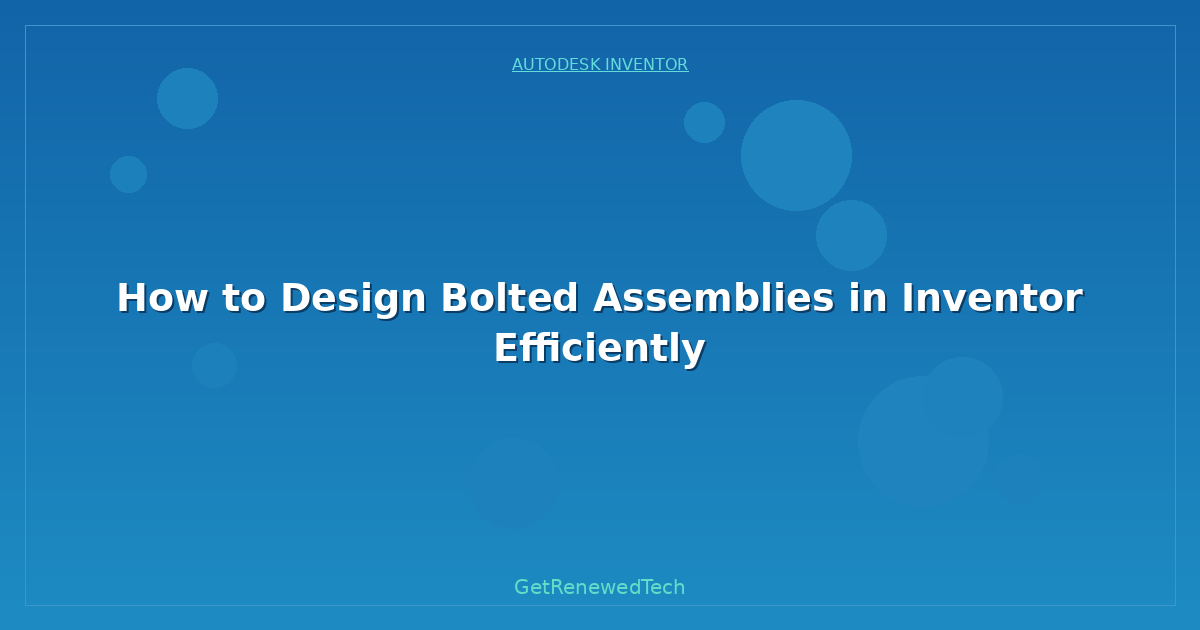 AUTODESK INVENTOR

How to Design Bolted Assemblies in Inventor Efficiently

GetRenewedTech